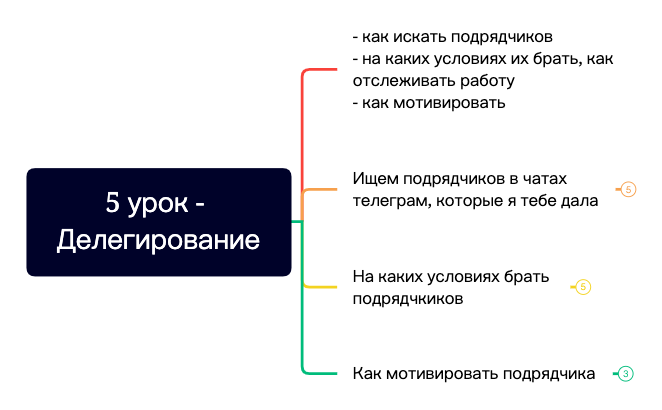 5 урок - Делегирование

- как искать подрядчиков
- на каких условиях их брать, как отслеживать работу
- как мотивировать

Ищем подрядчиков в чатах телеграм, которые я тебе дала

5

На каких условиях брать подрядчкиков

5

Как мотивировать подрядчика

3